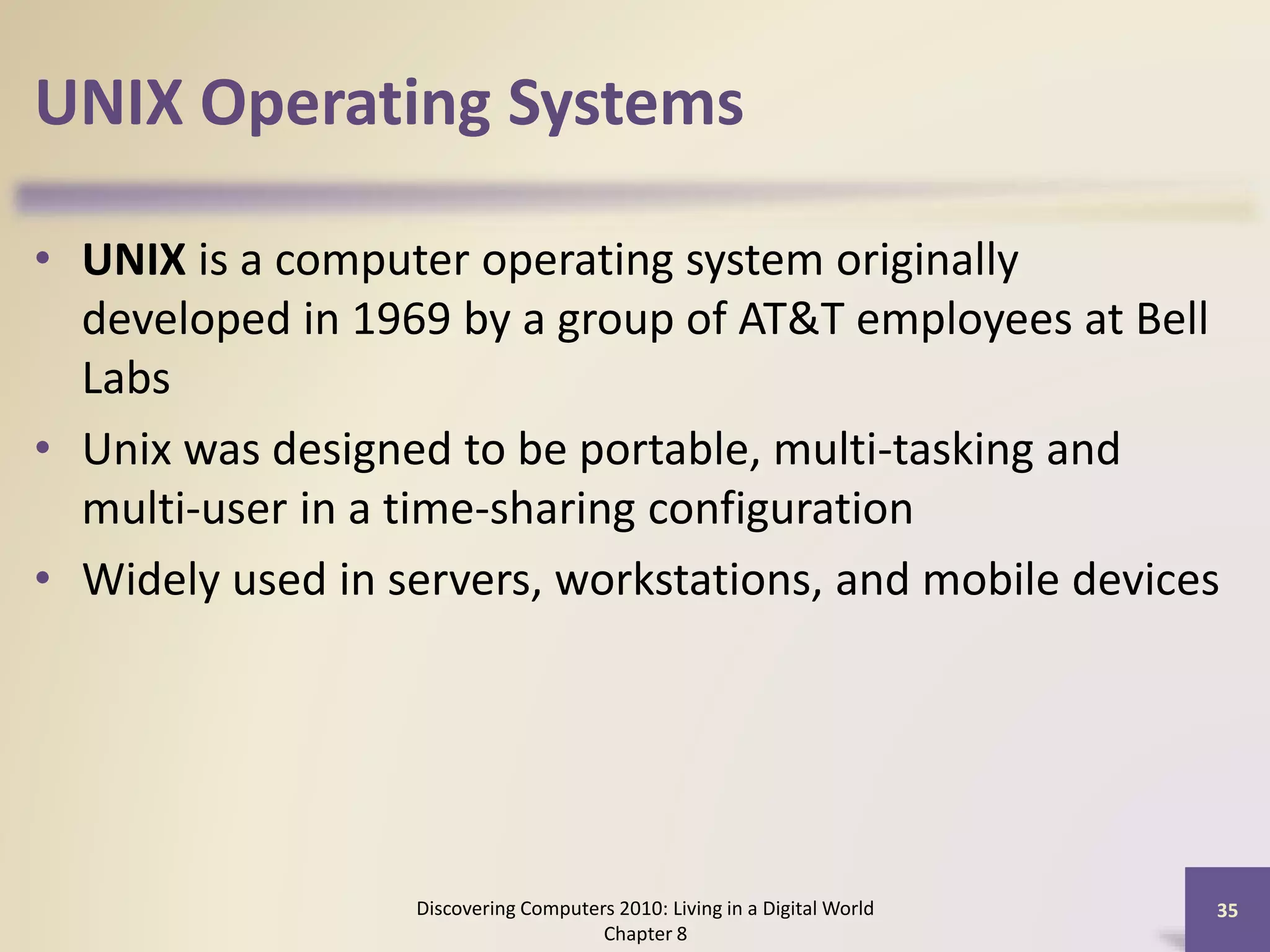 UNIX Operating Systems

• UNIX is a computer operating system originally developed in 1969 by a group of AT&T employees at Bell Labs
• Unix was designed to be portable, multi-tasking and multi-user in a time-sharing configuration
• Widely used in servers, workstations, and mobile devices

Discovering Computers 2010: Living in a Digital World Chapter 8

35